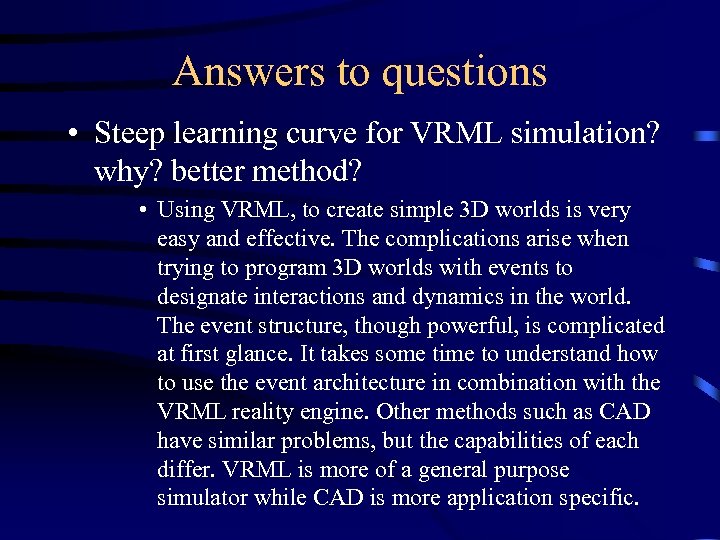 Answers to questions

• Steep learning curve for VRML simulation? why? better method?

• Using VRML, to create simple 3D worlds is very easy and effective. The complications arise when trying to program 3D worlds with events to designate interactions and dynamics in the world. The event structure, though powerful, is complicated at first glance. It takes some time to understand how to use the event architecture in combination with the VRML reality engine. Other methods such as CAD have similar problems, but the capabilities of each differ. VRML is more of a general purpose simulator while CAD is more application specific.